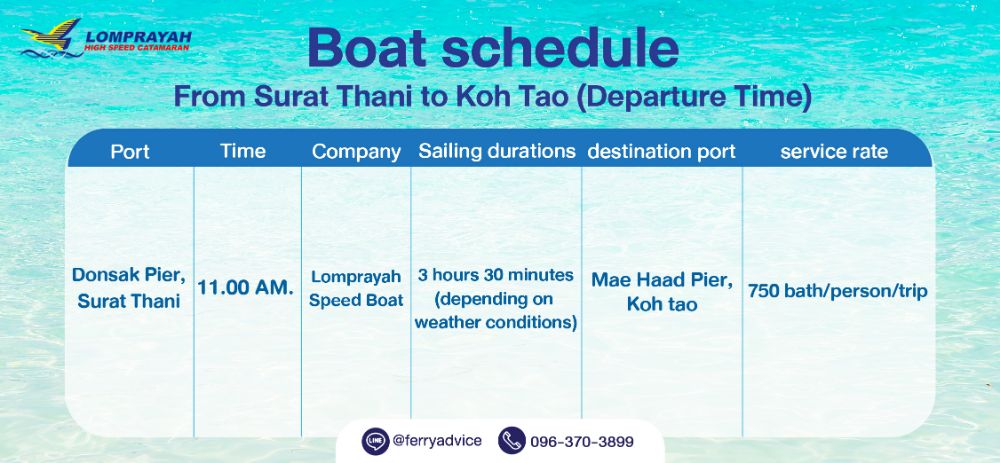 LOMPRAYAH
HIGH SPEED CATAMARAN

Boat schedule
From Surat Thani to Koh Tao (Departure Time)

| Port | Time | Company | Sailing durations | destination port | service rate |
|---|---|---|---|---|---|
| Donsak Pier, Surat Thani | 11.00 AM. | Lomprayah Speed Boat | 3 hours 30 minutes (depending on weather conditions) | Mae Haad Pier, Koh tao | 750 bath/person/trip |

LINE @ferryadvice
096-370-3899